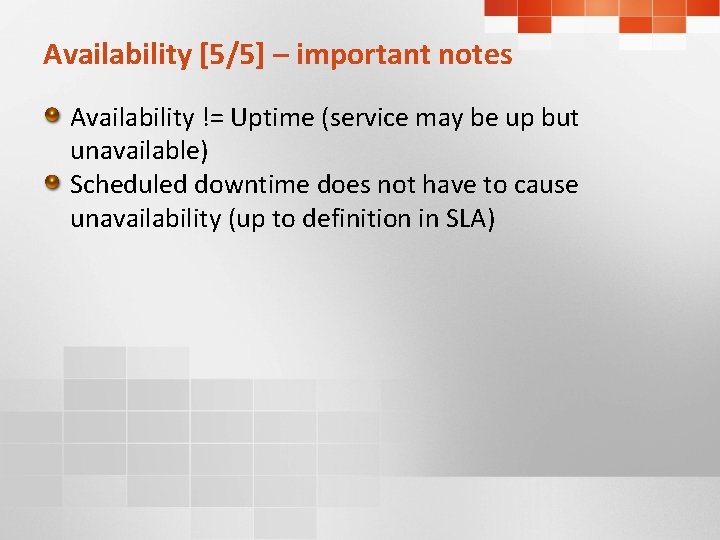 Availability [5/5] – important notes

Availability != Uptime (service may be up but unavailable)

Scheduled downtime does not have to cause unavailability (up to definition in SLA)